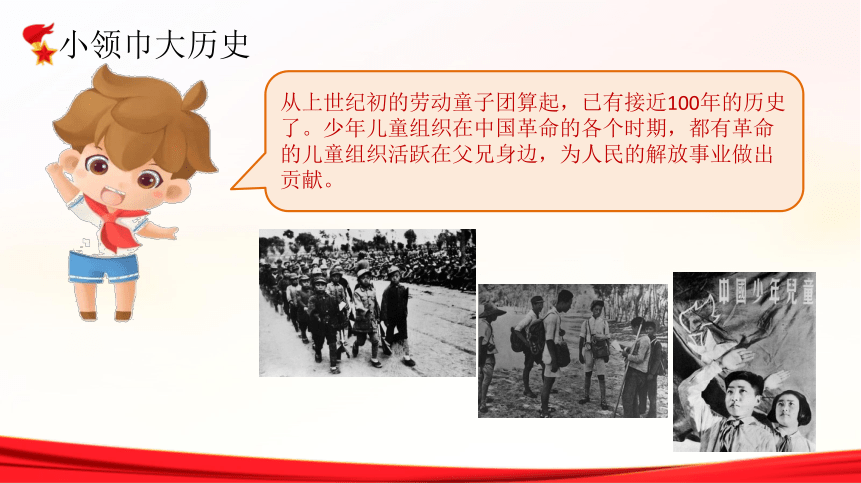 小领巾大历史

从上世纪初的劳动童子团算起，已有接近100年的历史了。少年儿童组织在中国革命的各个时期，都有革命的儿童组织活跃在父兄身边，为人民的解放事业做出贡献。

中國少年兒童